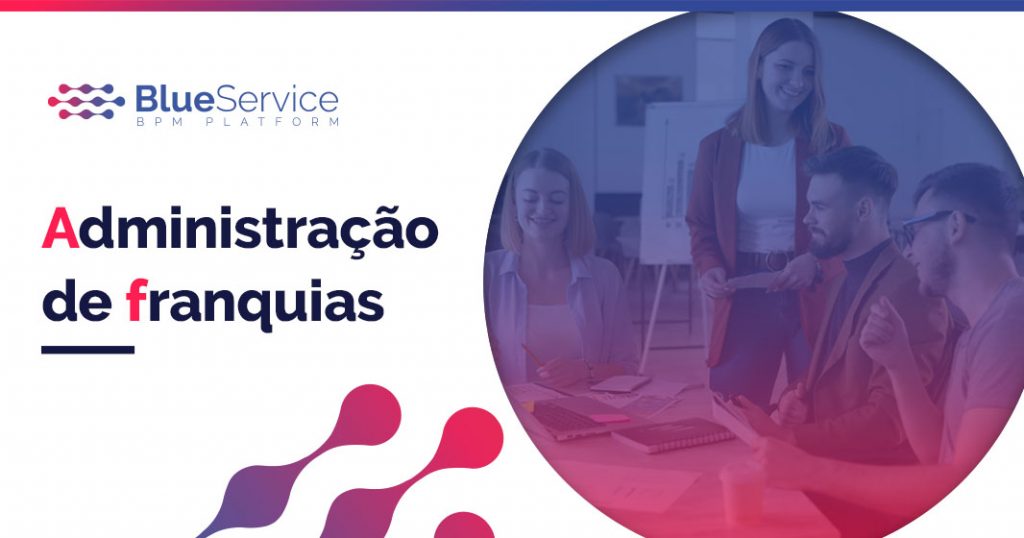 BlueService
BPM PLATFORM

Administração de franquias